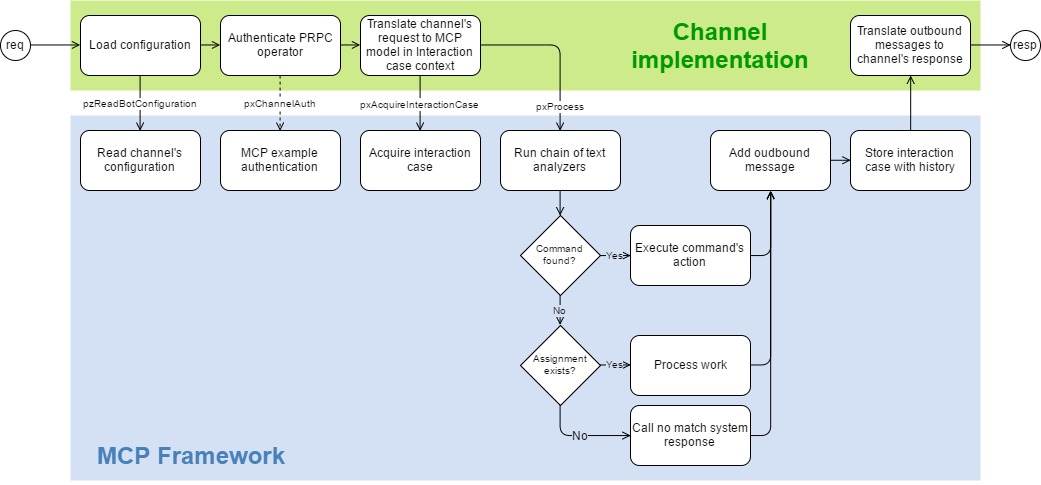 req

Load configuration

Authenticate PRPC operator

Translate channel's request to MCP model in Interaction case context

Channel implementation

Translate outbound messages to channel's response

resp

pzReadBotConfiguration

pxChannelAuth

pxAcquireInteractionCase

pxProcess

Read channel's configuration

MCP example authentication

Acquire interaction case

Run chain of text analyzers

Add oudbound message

Store interaction case with history

Command found?

Yes

Execute command's action

No

Assignment exists?

Yes

Process work

No

Call no match system response

MCP Framework